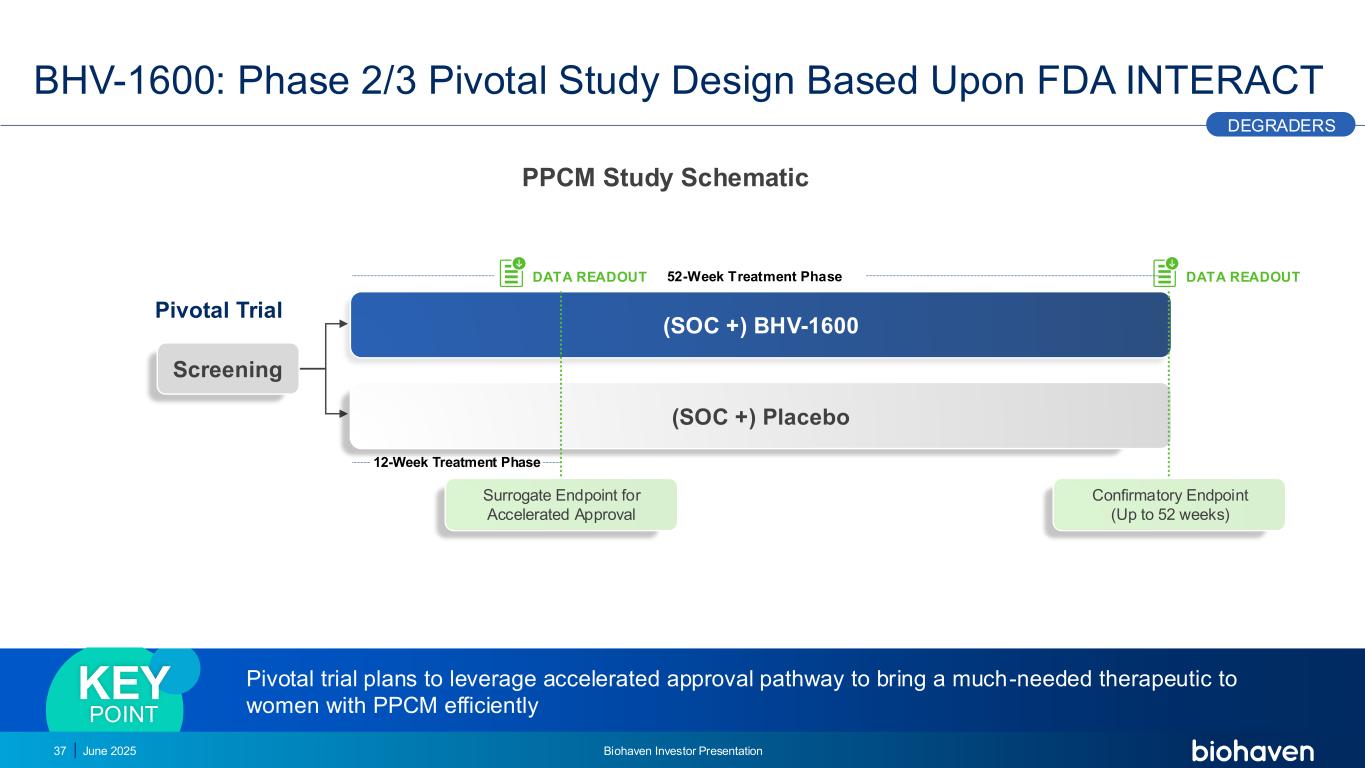 BHV-1600: Phase 2/3 Pivotal Study Design Based Upon FDA INTERACT

DEGRADERS

PPCM Study Schematic

DATA READOUT 52-Week Treatment Phase DATA READOUT

Pivotal Trial

Screening

(SOC +) BHV-1600

(SOC +) Placebo

12-Week Treatment Phase

Surrogate Endpoint for Accelerated Approval

Confirmatory Endpoint (Up to 52 weeks)

KEY POINT

Pivotal trial plans to leverage accelerated approval pathway to bring a much-needed therapeutic to women with PPCM efficiently

37 | June 2025

Biohaven Investor Presentation

biohaven